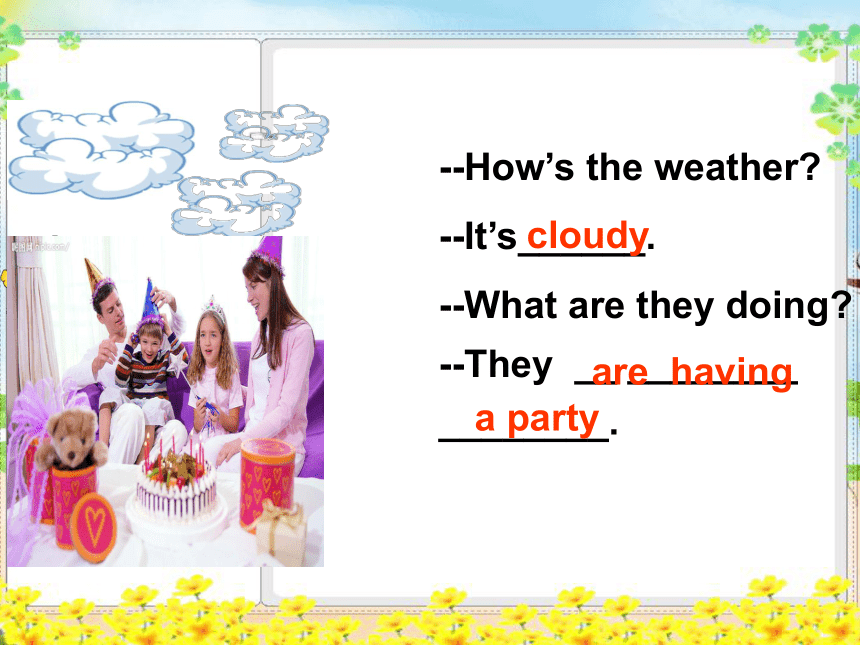 --How's the weather?

--It's cloudy.

--What are they doing?

--They are having a party.